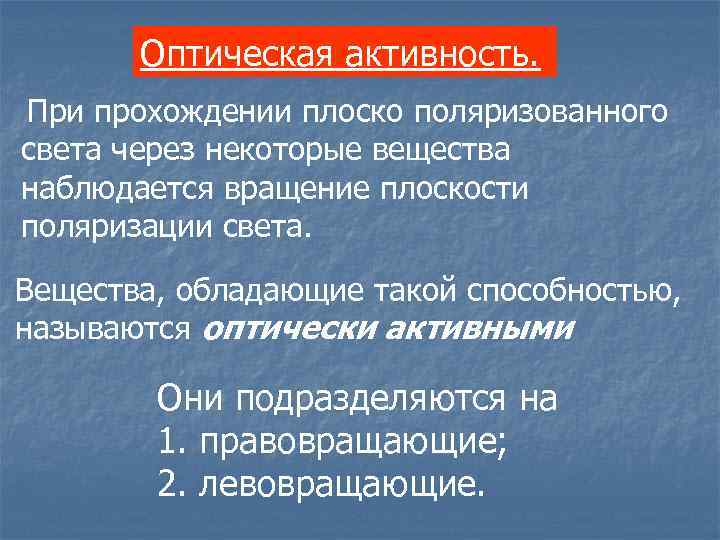 Оптическая активность.

При прохождении плоско поляризованного света через некоторые вещества наблюдается вращение плоскости поляризации света.

Вещества, обладающие такой способностью, называются оптически активными

Они подразделяются на
1. правовращающие;
2. левовращающие.